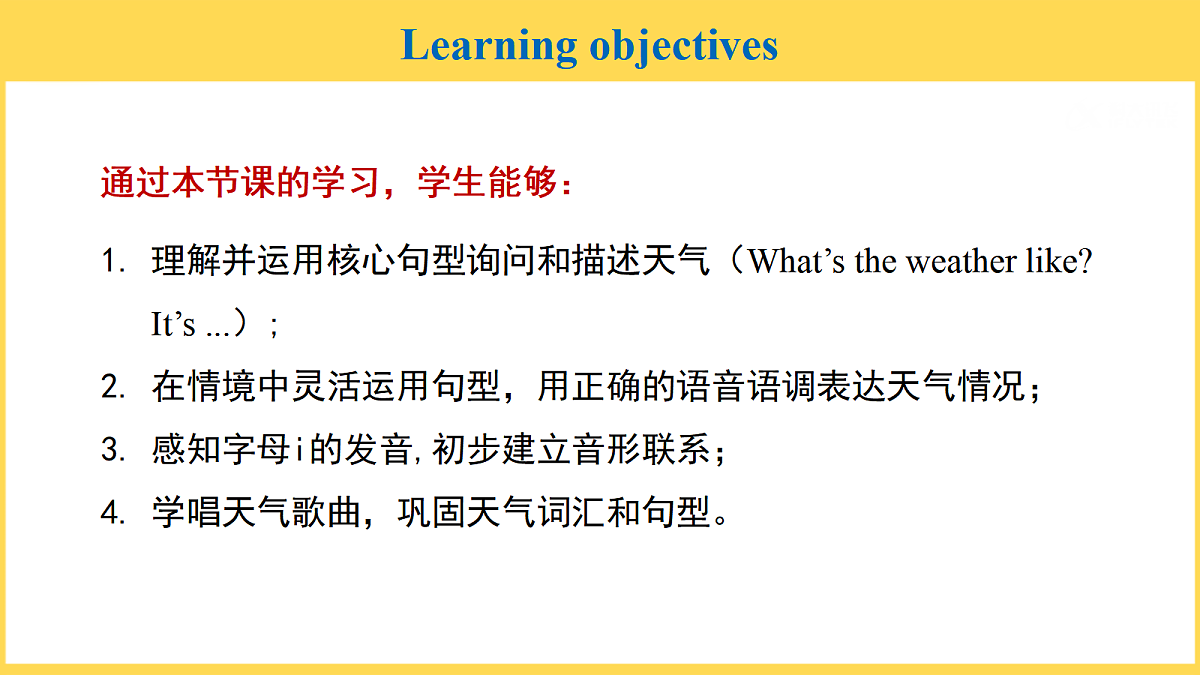 Learning objectives

通过本节课的学习，学生能够：

1. 理解并运用核心句型询问和描述天气（What’s the weather like? It’s ...）；
2. 在情境中灵活运用句型，用正确的语音语调表达天气情况；
3. 感知字母i的发音，初步建立音形联系；
4. 学唱天气歌曲，巩固天气词汇和句型。